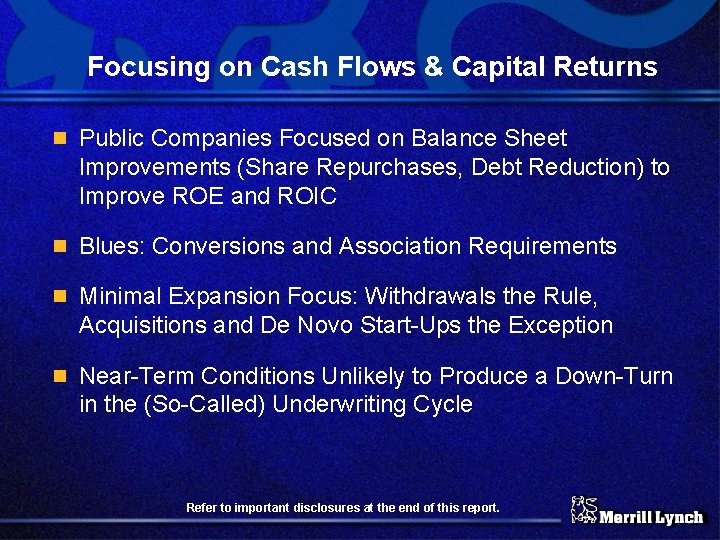 Focusing on Cash Flows & Capital Returns

Public Companies Focused on Balance Sheet Improvements (Share Repurchases, Debt Reduction) to Improve ROE and ROIC

Blues: Conversions and Association Requirements

Minimal Expansion Focus: Withdrawals the Rule, Acquisitions and De Novo Start-Ups the Exception

Near-Term Conditions Unlikely to Produce a Down-Turn in the (So-Called) Underwriting Cycle

Refer to important disclosures at the end of this report.

Merrill Lynch